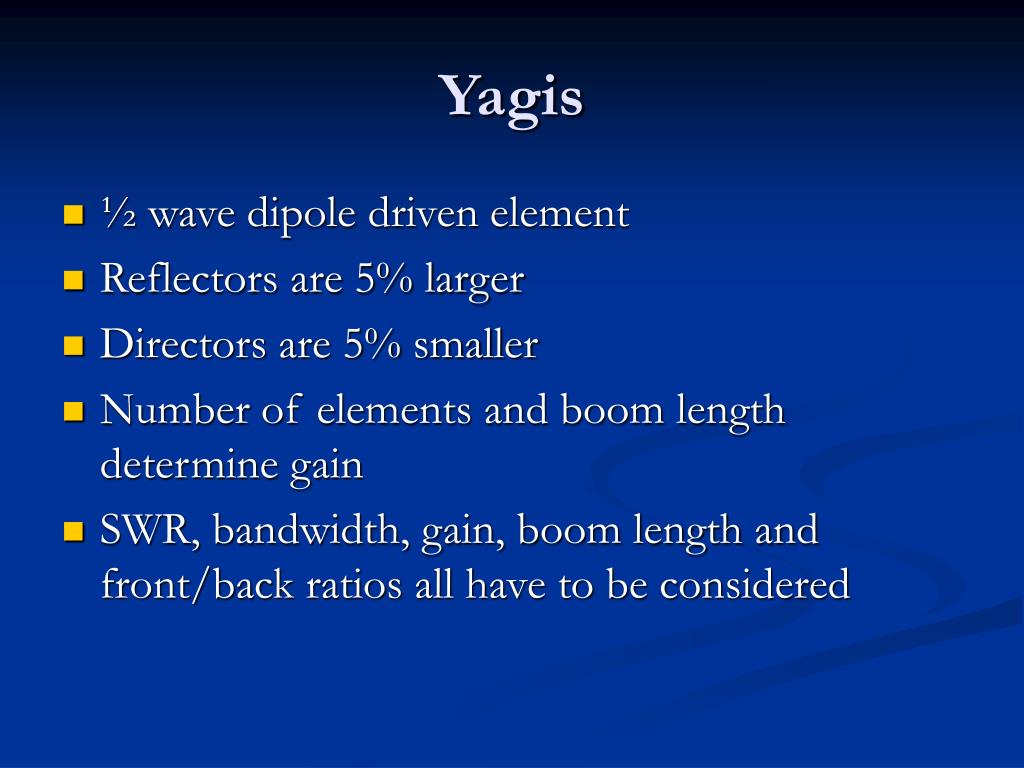 Yagis

- ½ wave dipole driven element
- Reflectors are 5% larger
- Directors are 5% smaller
- Number of elements and boom length determine gain
- SWR, bandwidth, gain, boom length and front/back ratios all have to be considered